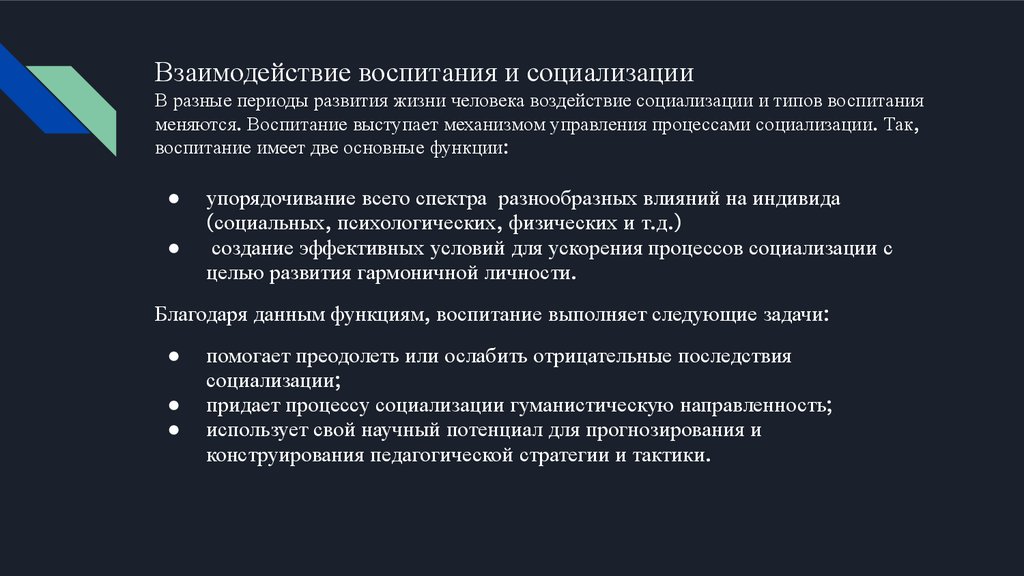 Взаимодействие воспитания и социализации
В разные периоды развития жизни человека воздействие социализации и типов воспитания меняются. Воспитание выступает механизмом управления процессами социализации. Так, воспитание имеет две основные функции:

● упорядочивание всего спектра разнообразных влияний на индивида (социальных, психологических, физических и т.д.)
● создание эффективных условий для ускорения процессов социализации с целью развития гармоничной личности.

Благодаря данным функциям, воспитание выполняет следующие задачи:

● помогает преодолеть или ослабить отрицательные последствия социализации;
● придает процессу социализации гуманистическую направленность;
● использует свой научный потенциал для прогнозирования и конструирования педагогической стратегии и тактики.